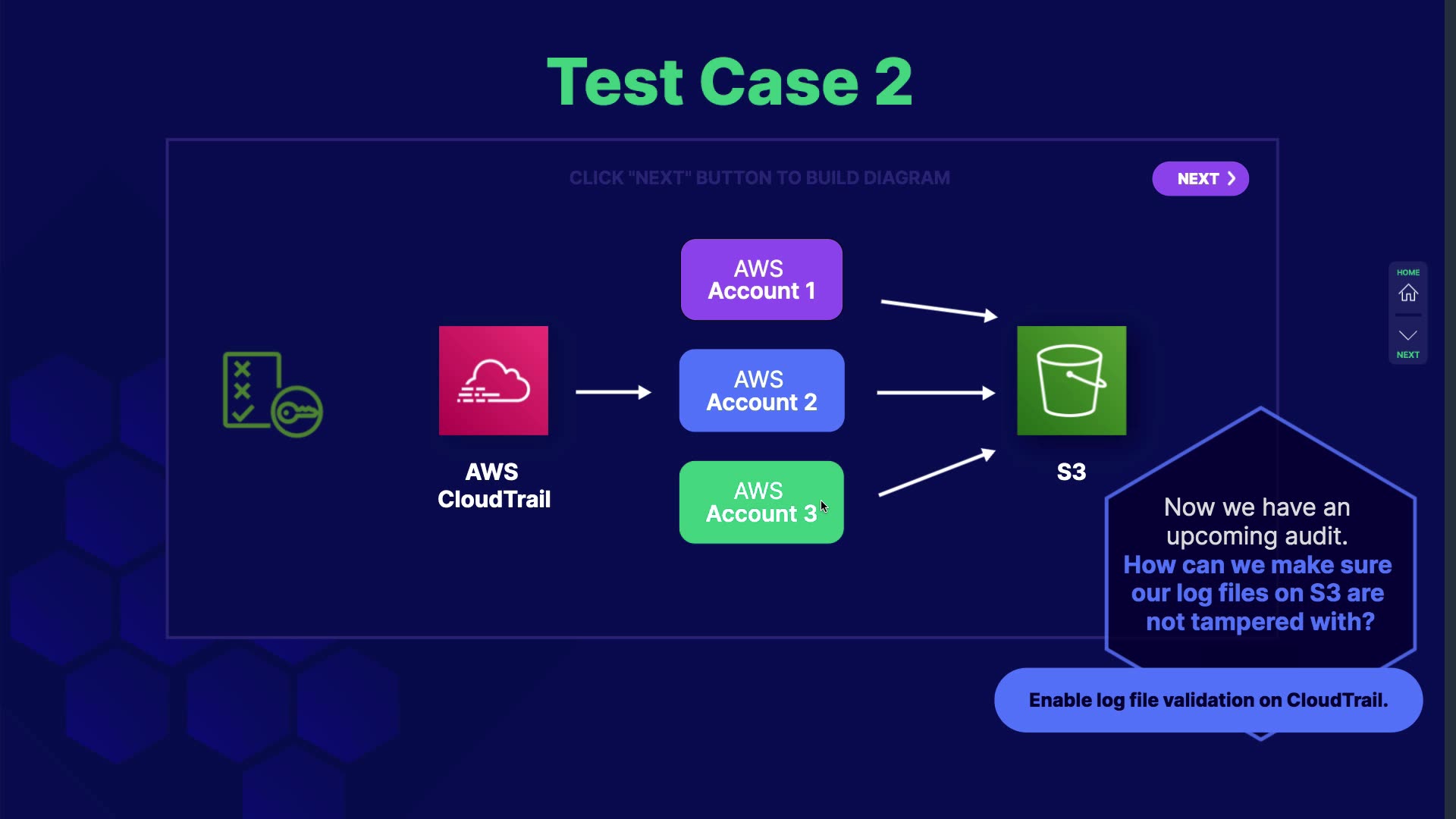 Test Case 2

CLICK "NEXT" BUTTON TO BUILD DIAGRAM

NEXT

HOME

NEXT

AWS CloudTrail

AWS Account 1

AWS Account 2

AWS Account 3

S3

Now we have an upcoming audit. How can we make sure our log files on S3 are not tampered with?

Enable log file validation on CloudTrail.